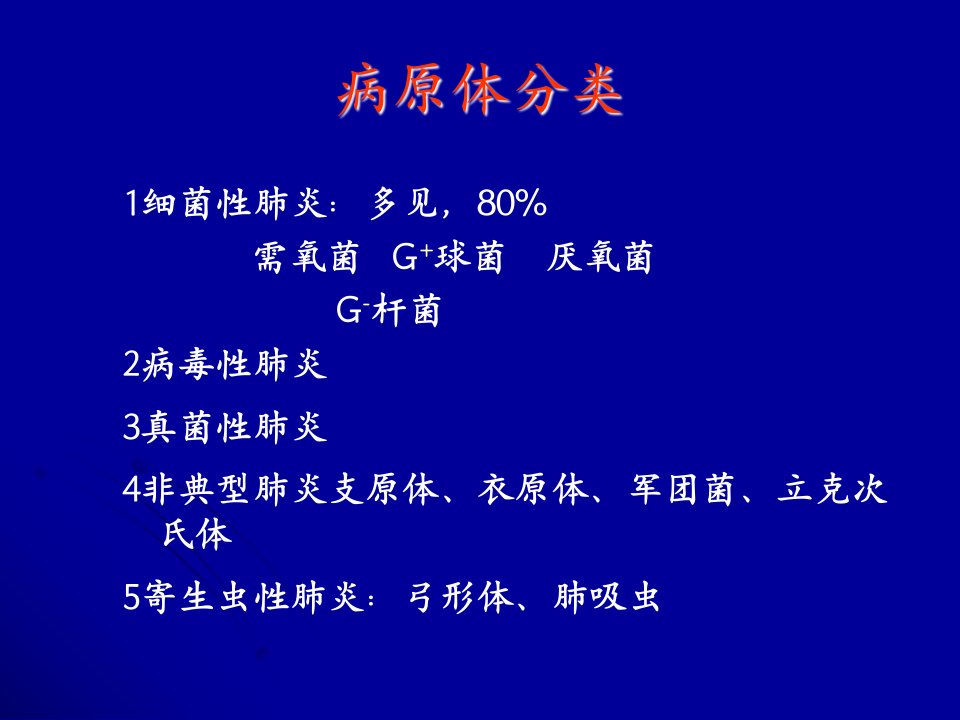 病原体分类

1细菌性肺炎：多见，80%

需氧菌 $G^+$球菌 厌氧菌

$G^-$杆菌

2病毒性肺炎

3真菌性肺炎

4非典型肺炎支原体、衣原体、军团菌、立克次氏体

5寄生虫性肺炎：弓形体、肺吸虫